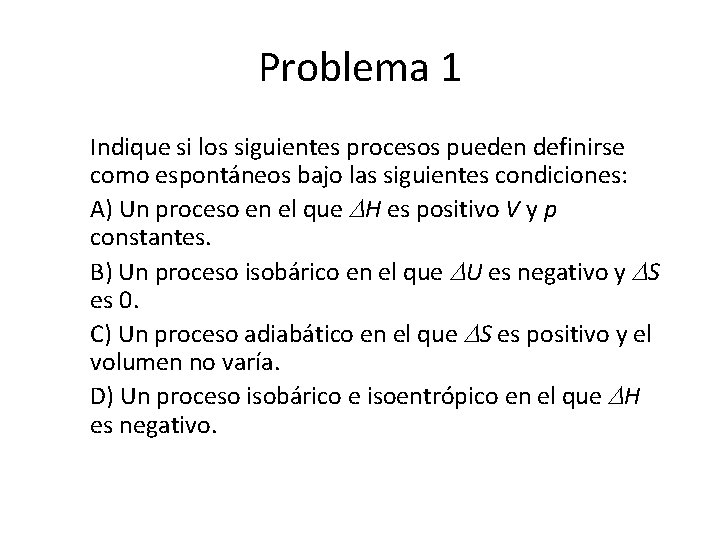 Problema 1

Indique si los siguientes procesos pueden definirse como espontáneos bajo las siguientes condiciones:

A) Un proceso en el que $\Delta H$ es positivo $V$ y $p$ constantes.

B) Un proceso isobárico en el que $\Delta U$ es negativo y $\Delta S$ es 0.

C) Un proceso adiabático en el que $\Delta S$ es positivo y el volumen no varía.

D) Un proceso isobárico e isoentrópico en el que $\Delta H$ es negativo.